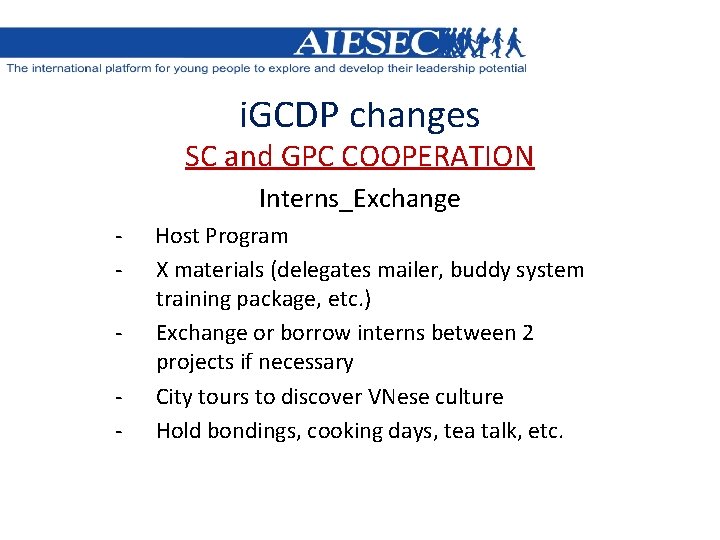 AIESEC
The international platform for young people to explore and develop their leadership potential

iGCDP changes
SC and GPC COOPERATION
Interns_Exchange

- Host Program
- X materials (delegates mailer, buddy system training package, etc.)
- Exchange or borrow interns between 2 projects if necessary
- City tours to discover VNese culture
- Hold bondings, cooking days, tea talk, etc.